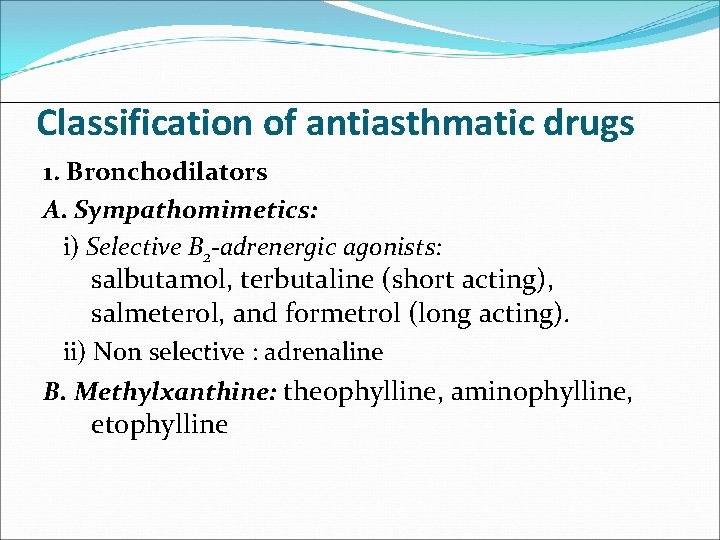 Classification of antiasthmatic drugs

1. Bronchodilators

A. Sympathomimetics:

i) Selective $B_2$-adrenergic agonists: salbutamol, terbutaline (short acting), salmeterol, and formetrol (long acting).

ii) Non selective : adrenaline

B. Methylxanthine: theophylline, aminophylline, etophylline